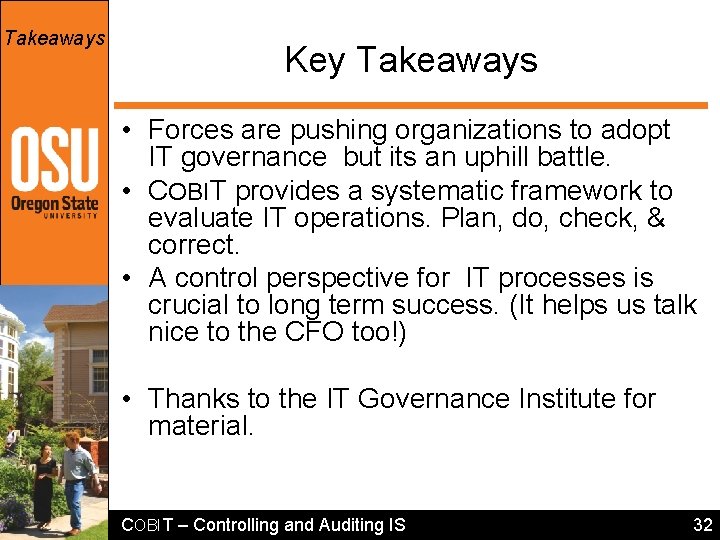 Takeaways

OSU
Oregon State
UNIVERSITY

Key Takeaways

• Forces are pushing organizations to adopt IT governance  but its an uphill battle.
• COBIT provides a systematic framework to evaluate IT operations. Plan, do, check, & correct.
• A control perspective for  IT processes is crucial to long term success. (It helps us talk nice to the CFO too!)

• Thanks to the IT Governance Institute for material.

COBIT – Controlling and Auditing IS

32